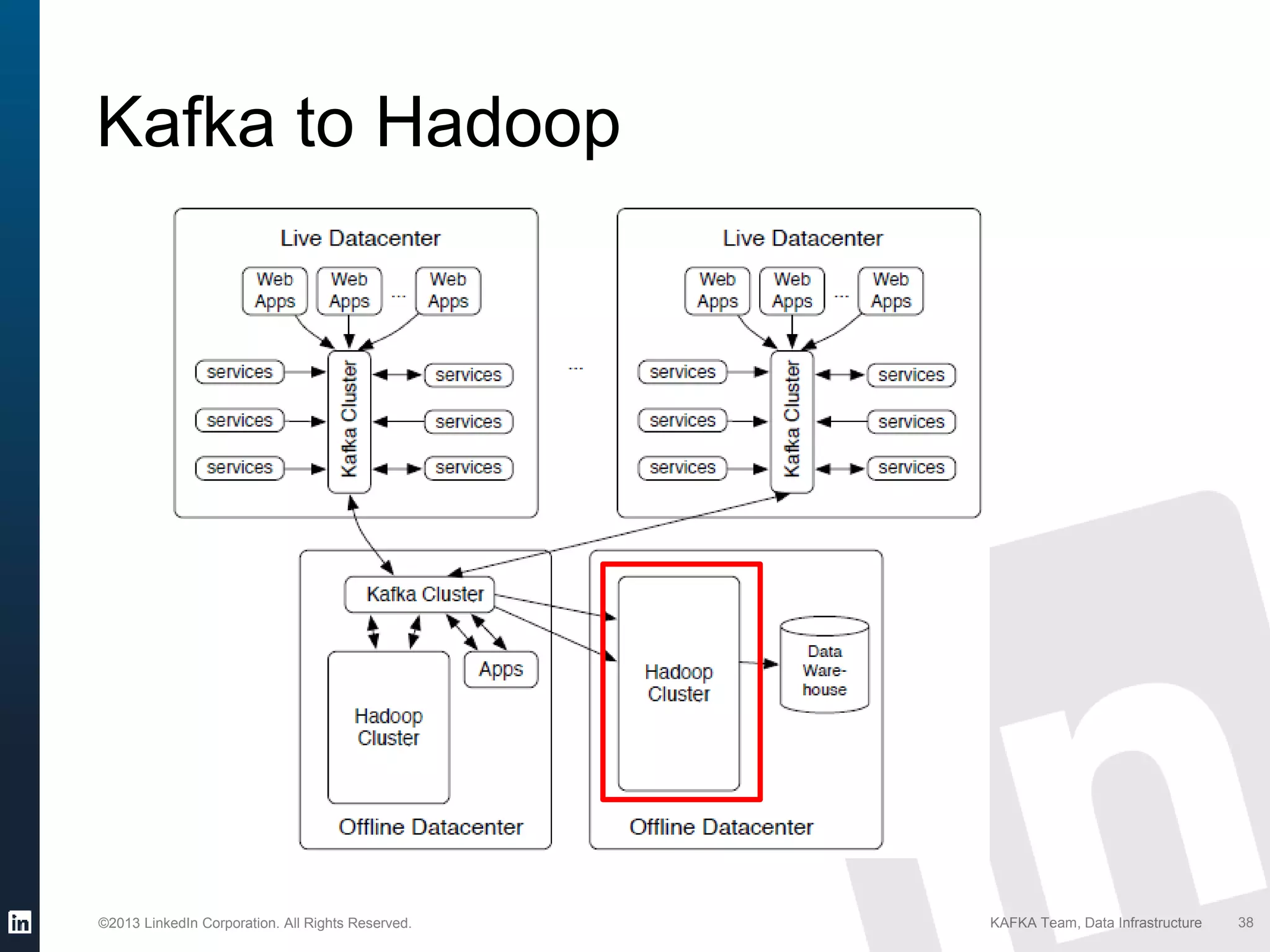 Kafka to Hadoop

Live Datacenter

Web Apps

Web Apps

...

Web Apps

services

services

services

Kafka Cluster

services

services

services

...

Live Datacenter

Web Apps

Web Apps

...

Web Apps

services

services

services

Kafka Cluster

services

services

services

Kafka Cluster

Apps

Hadoop Cluster

Offline Datacenter

Hadoop Cluster

Data Ware-house

Offline Datacenter

in

©2013 LinkedIn Corporation. All Rights Reserved.

KAFKA Team, Data Infrastructure

38